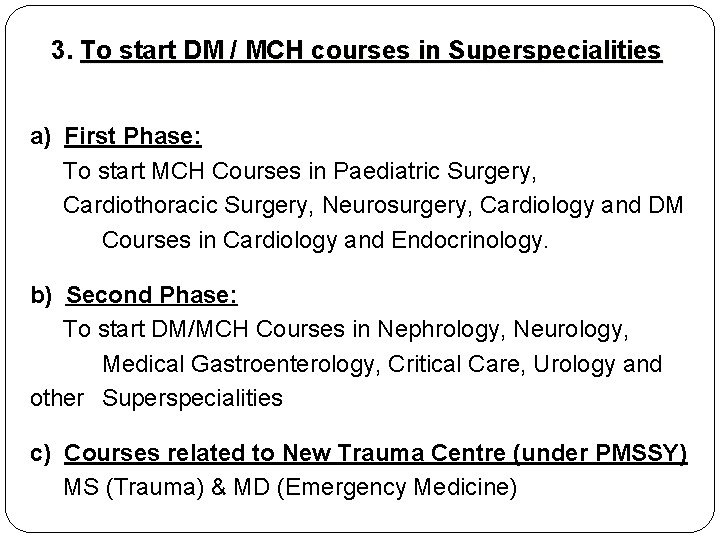 3. To start DM / MCH courses in Superspecialities

a) First Phase:
To start MCH Courses in Paediatric Surgery, Cardiothoracic Surgery, Neurosurgery, Cardiology and DM Courses in Cardiology and Endocrinology.

b) Second Phase:
To start DM/MCH Courses in Nephrology, Neurology, Medical Gastroenterology, Critical Care, Urology and other Superspecialities

c) Courses related to New Trauma Centre (under PMSSY)
MS (Trauma) & MD (Emergency Medicine)